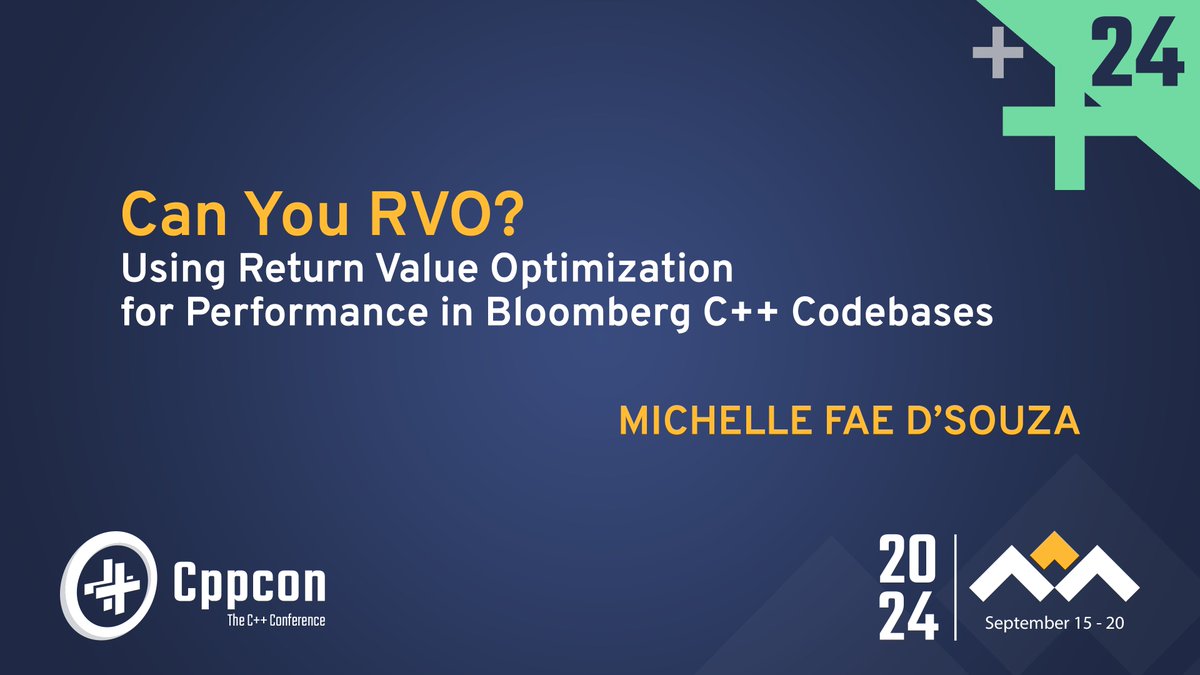 + 24

Can You RVO?
Using Return Value Optimization for Performance in Bloomberg C++ Codebases

MICHELLE FAE D'SOUZA

Cppcon
The C++ Conference

20
24
September 15 - 20